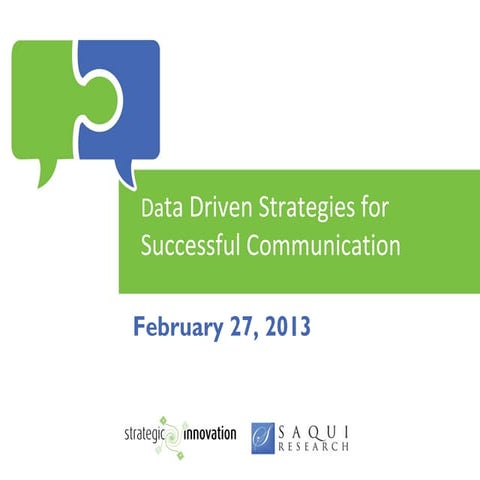 Data Driven Strategies for Successful Communication

February 27, 2013

strategic innovation

SAQUI RESEARCH